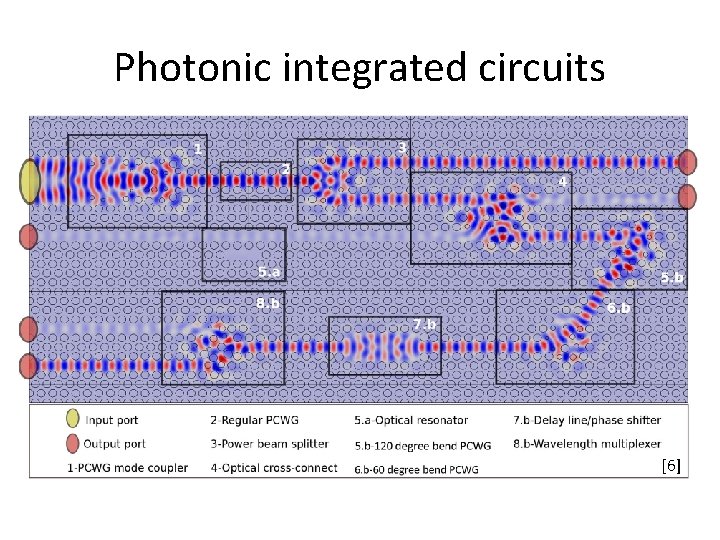 Photonic integrated circuits

1
2
3
4
5.a
5.b
8.b
7.b
6.b

Input port
Output port
1-PCWG mode coupler
2-Regular PCWG
3-Power beam splitter
4-Optical cross-connect
5.a-Optical resonator
5.b-120 degree bend PCWG
6.b-60 degree bend PCWG
7.b-Delay line/phase shifter
8.b-Wavelength multiplexer
[6]